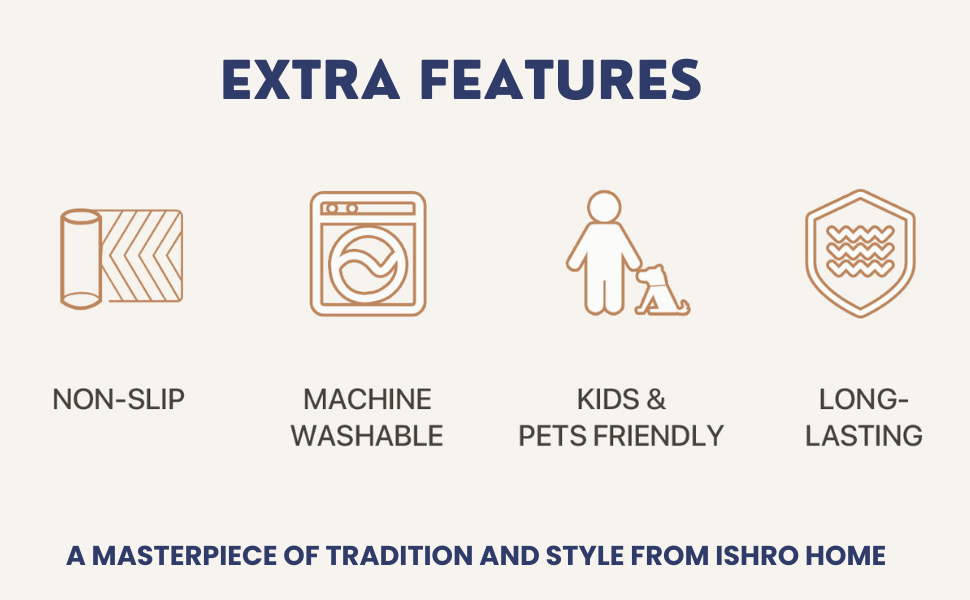 EXTRA FEATURES

NON-SLIP

MACHINE WASHABLE

KIDS & PETS FRIENDLY

LONG-LASTING

A MASTERPIECE OF TRADITION AND STYLE FROM ISHRO HOME